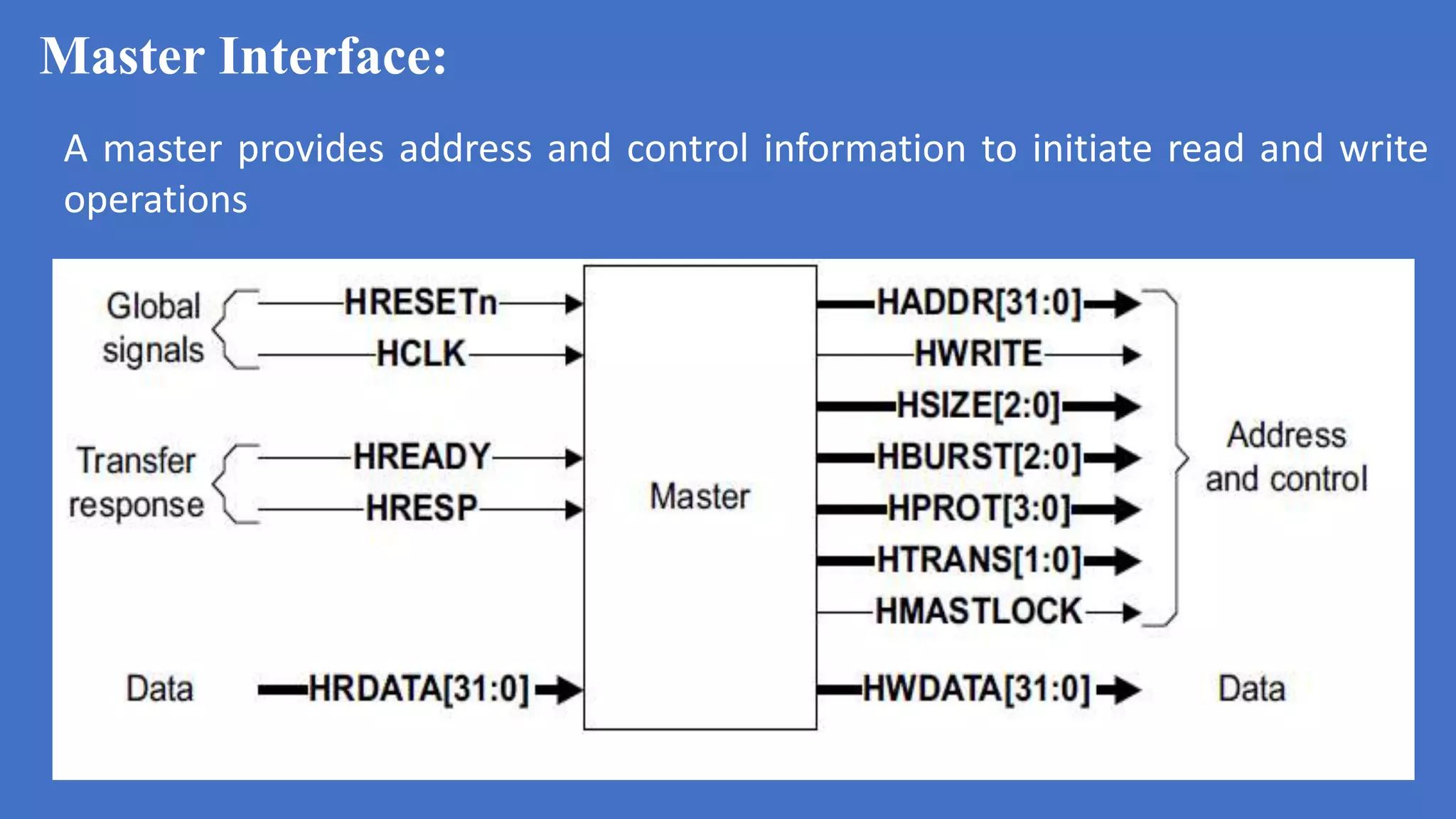 Master Interface:

A master provides address and control information to initiate read and write operations

Global signals
HRESETn
HCLK

Transfer response
HREADY
HRESP

Data
HRDATA[31:0]

Master

HADDR[31:0]
HWRITE
HSIZE[2:0]
HBURST[2:0]
HPROT[3:0]
HTRANS[1:0]
HMASTLOCK

Address and control

HWDATA[31:0]

Data